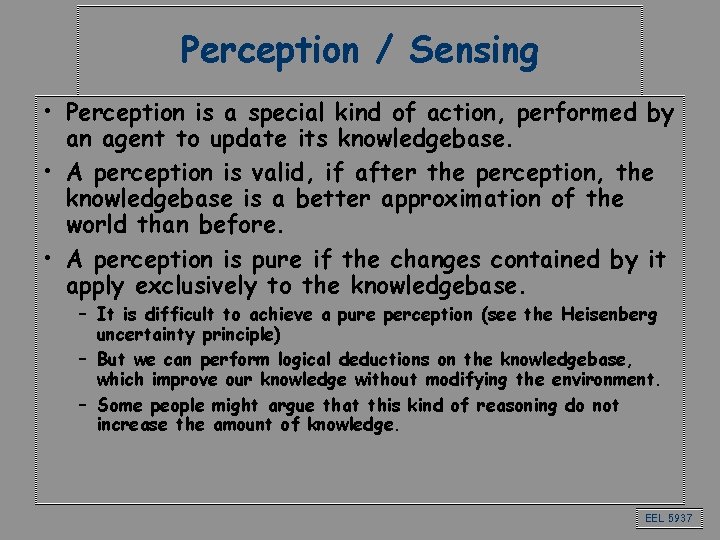 Perception / Sensing

• Perception is a special kind of action, performed by an agent to update its knowledgebase.

• A perception is valid, if after the perception, the knowledgebase is a better approximation of the world than before.

• A perception is pure if the changes contained by it apply exclusively to the knowledgebase.

– It is difficult to achieve a pure perception (see the Heisenberg uncertainty principle)

– But we can perform logical deductions on the knowledgebase, which improve our knowledge without modifying the environment.

– Some people might argue that this kind of reasoning do not increase the amount of knowledge.

EEL 5937